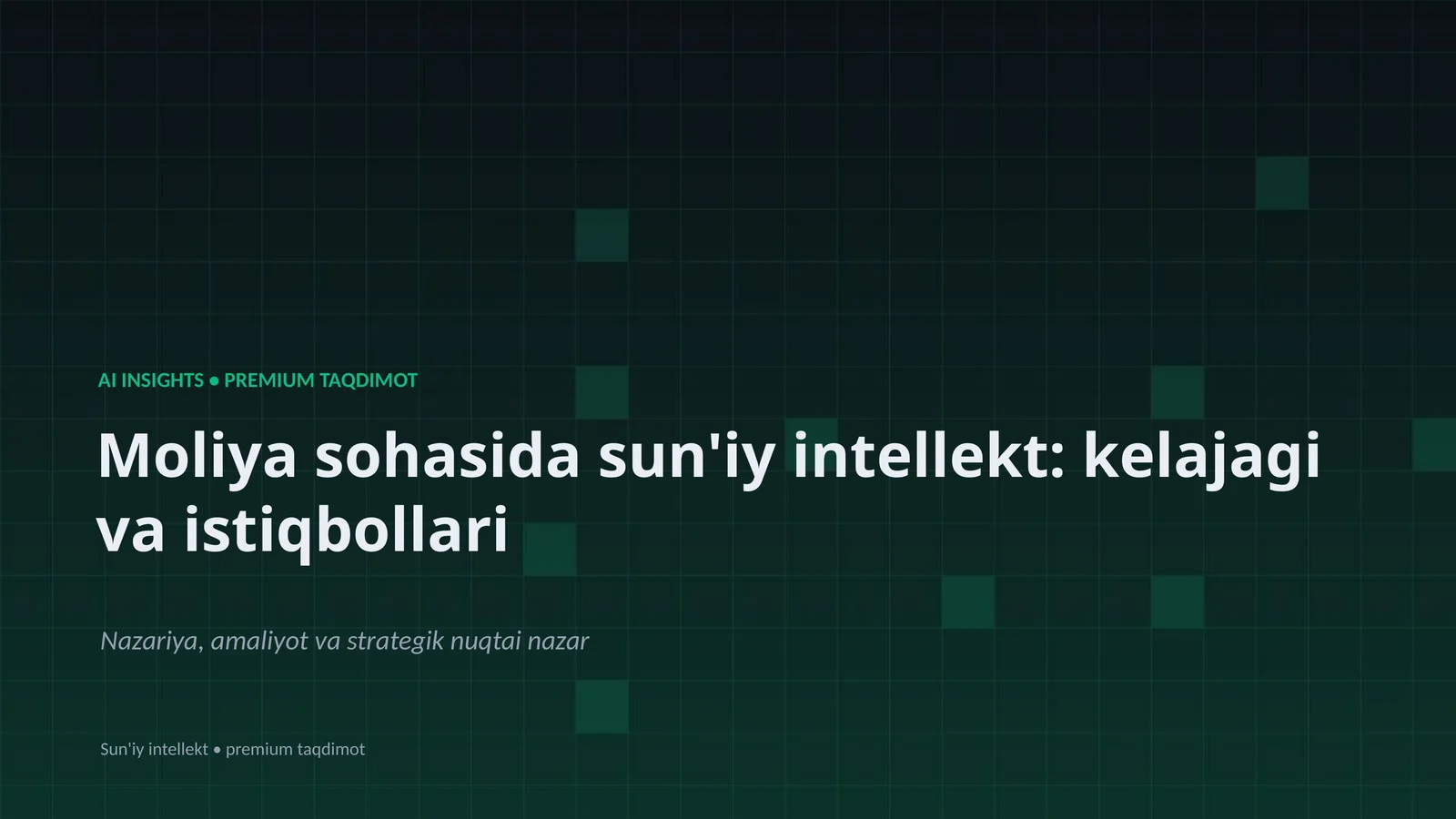 AI INSIGHTS • PREMIUM TAQDIMOT

Moliya sohasida sun'iy intellekt: kelajagi va istiqbollari

Nazariya, amaliyot va strategik nuqtai nazar

Sun'iy intellekt • premium taqdimot